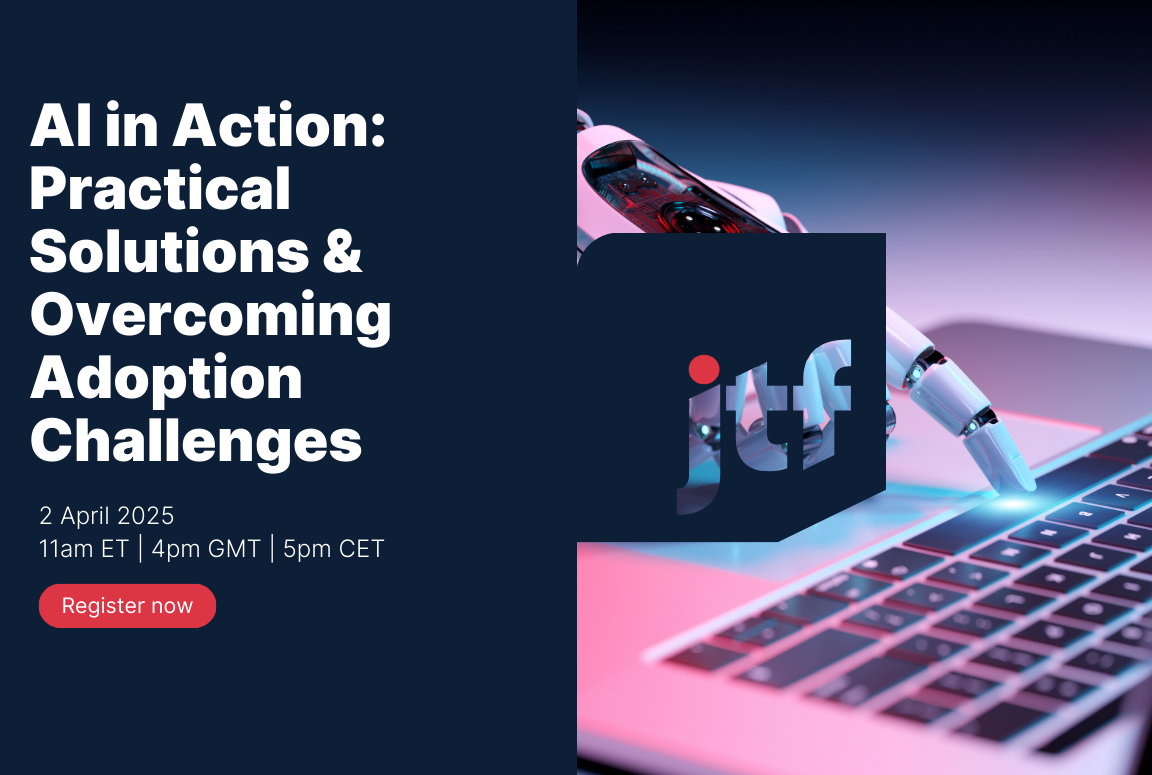 AI in Action: Practical Solutions & Overcoming Adoption Challenges

2 April 2025
11am ET | 4pm GMT | 5pm CET

Register now

jtf